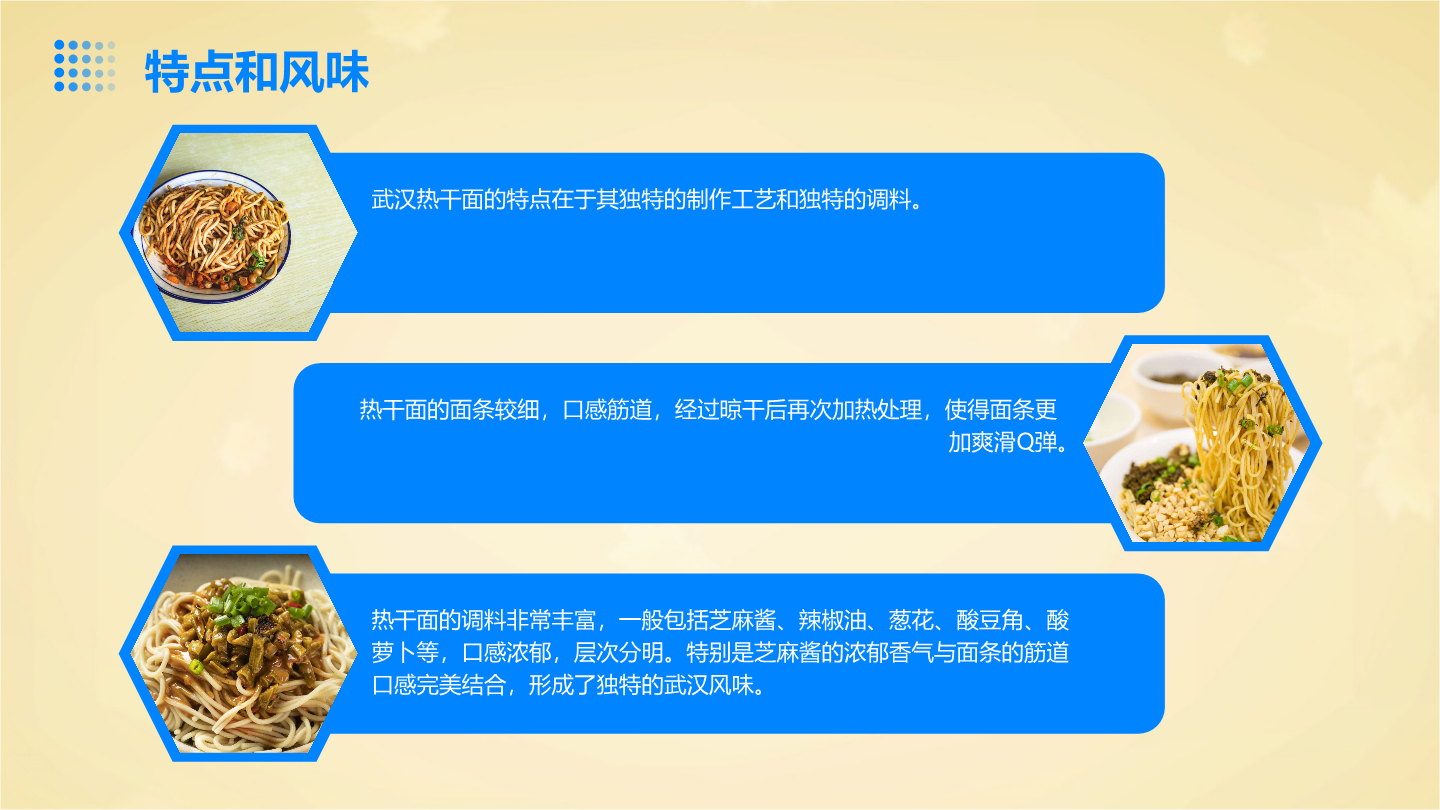 特点和风味

武汉热干面的特点在于其独特的制作工艺和独特的调料。

热干面的面条较细，口感筋道，经过晾干后再次加热处理，使得面条更加爽滑Q弹。

热干面的调料非常丰富，一般包括芝麻酱、辣椒油、葱花、酸豆角、酸萝卜等，口感浓郁，层次分明。特别是芝麻酱的浓郁香气与面条的筋道口感完美结合，形成了独特的武汉风味。